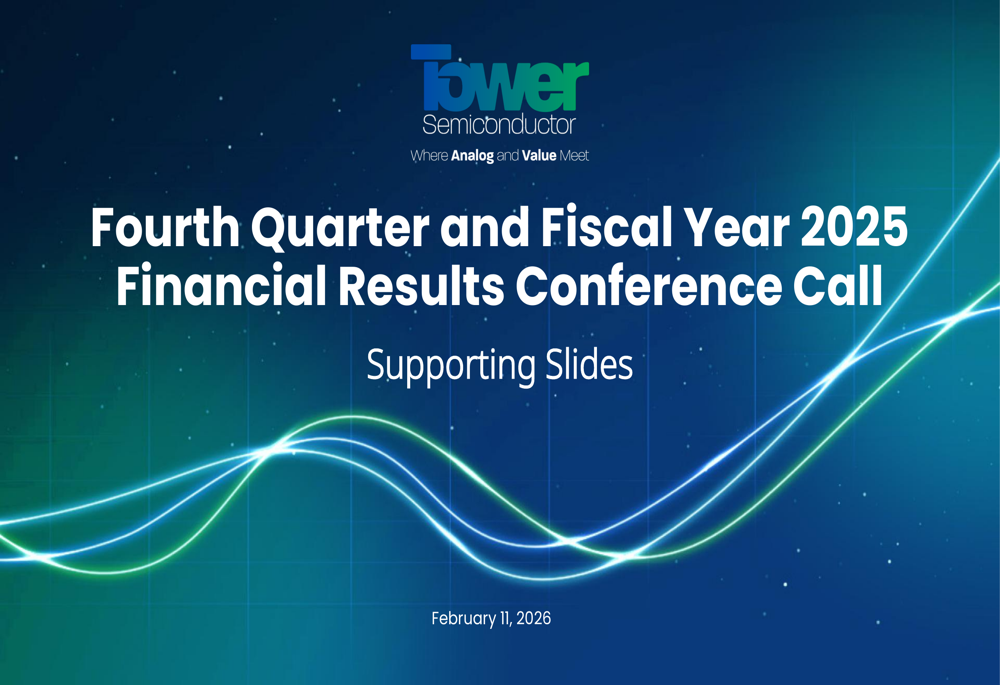 Tower
Semiconductor
Where Analog and Value Meet

Fourth Quarter and Fiscal Year 2025 Financial Results Conference Call

Supporting Slides

February 11, 2026